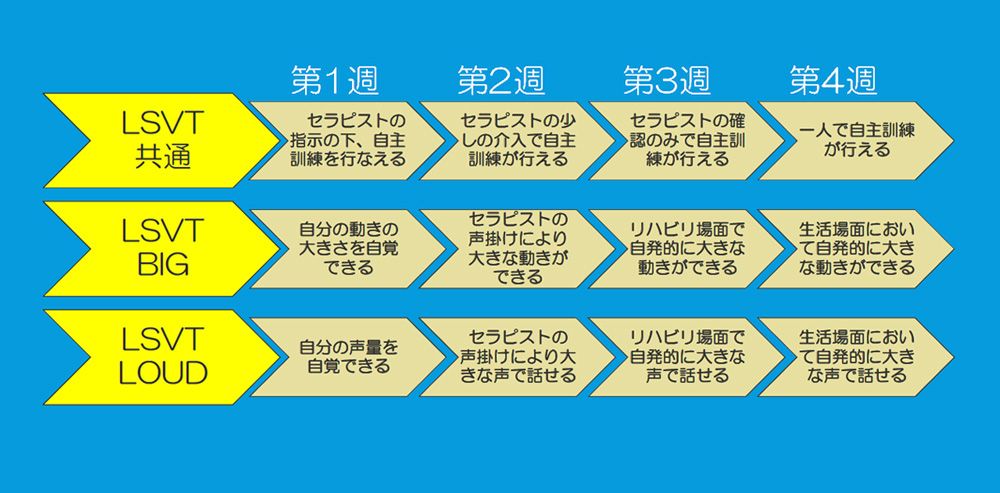 |  | 第1週 | 第2週 | 第3週 | 第4週 |
|---|---|---|---|---|
| LSVT 共通 | セラピストの指示の下、自主訓練を行なえる | セラピストの少しの介入で自主訓練が行える | セラピストの確認のみで自主訓練が行える | 一人で自主訓練が行える |
| LSVT BIG | 自分の動きの大きさを自覚できる | セラピストの声掛けにより大きな動きができる | リハビリ場面で自発的に大きな動きができる | 生活場面において自発的に大きな動きができる |
| LSVT LOUD | 自分の声量を自覚できる | セラピストの声掛けにより大きな声で話せる | リハビリ場面で自発的に大きな声で話せる | 生活場面において自発的に大きな声で話せる |